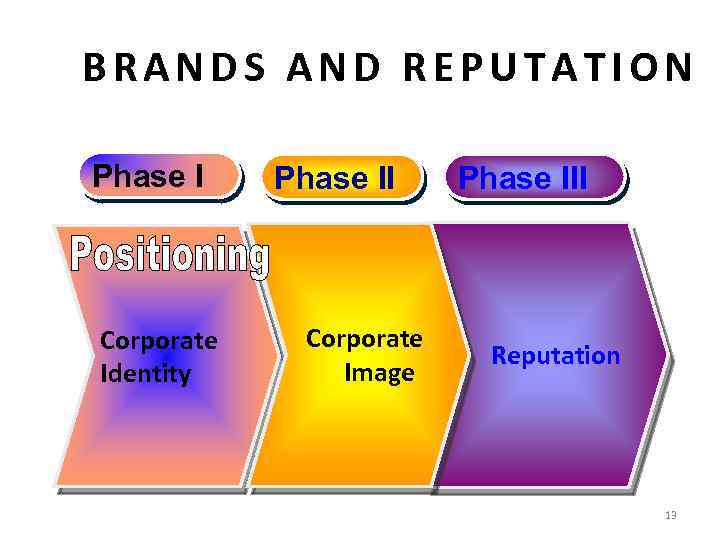 BRANDS AND REPUTATION

Phase I

Phase II

Phase III

Positioning

Corporate Identity

Corporate Image

Reputation

13